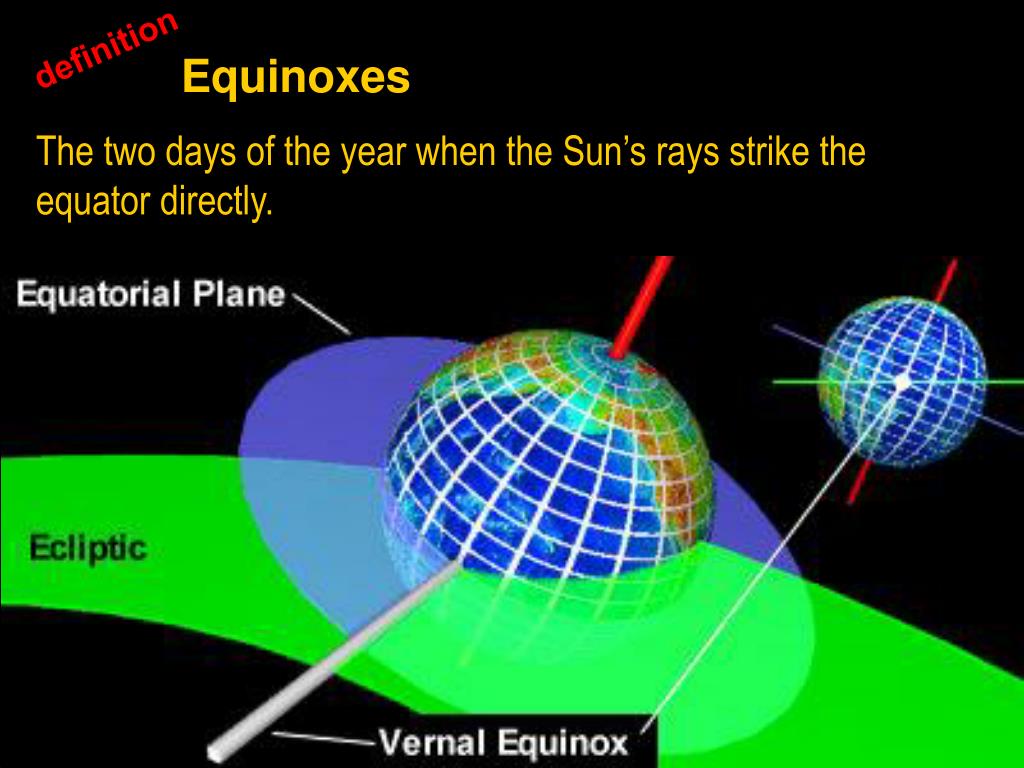 definition

Equinoxes

The two days of the year when the Sun's rays strike the equator directly.

Equatorial Plane

Ecliptic

Vernal Equinox